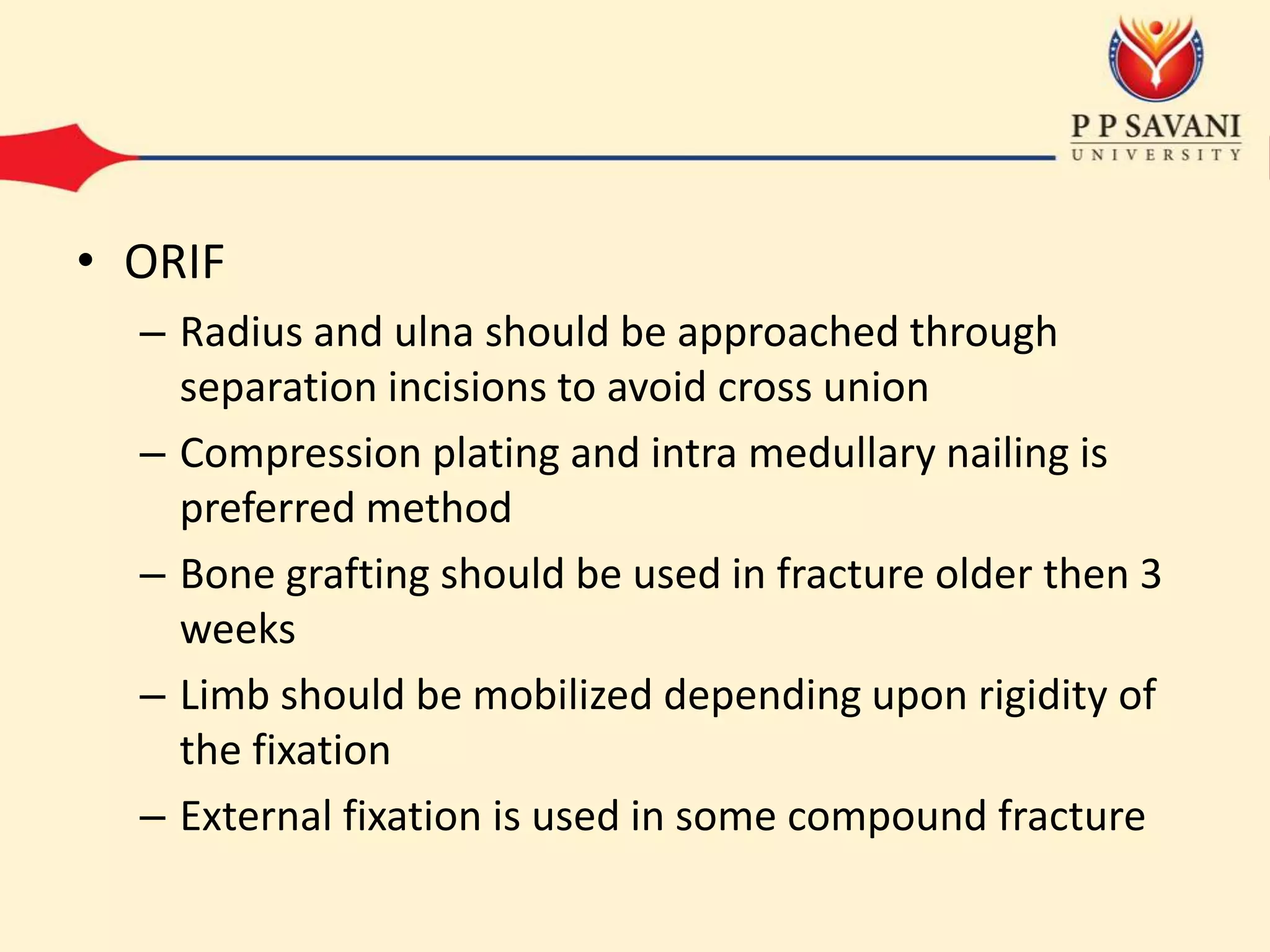 P P SAVANI
UNIVERSITY

• ORIF
– Radius and ulna should be approached through separation incisions to avoid cross union
– Compression plating and intra medullary nailing is preferred method
– Bone grafting should be used in fracture older then 3 weeks
– Limb should be mobilized depending upon rigidity of the fixation
– External fixation is used in some compound fracture